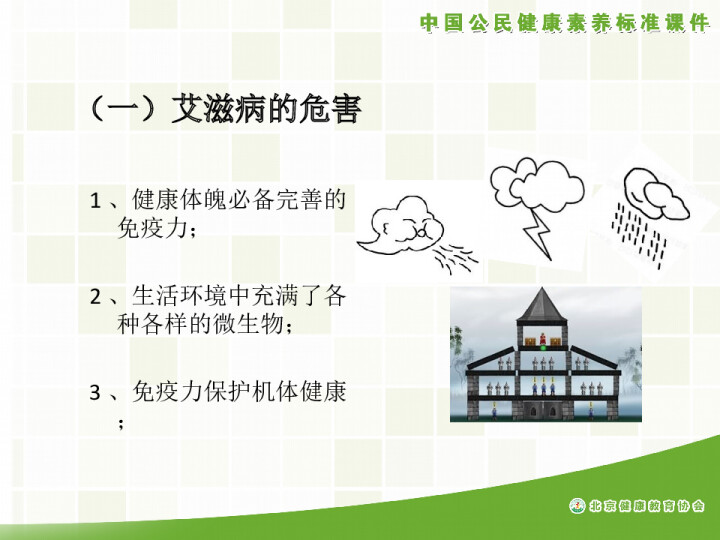 中国公民健康素养标准课件

（一）艾滋病的危害

1、健康体魄必备完善的免疫力；

2、生活环境中充满了各种各样的微生物；

3、免疫力保护机体健康；

北京健康教育协会